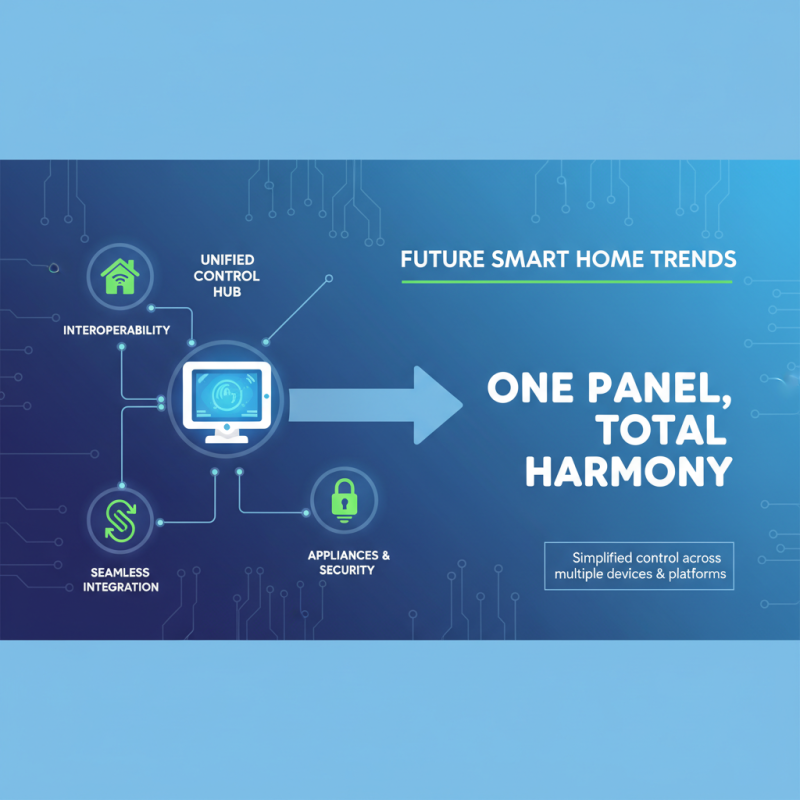 UNIFIED CONTROL HUB

INTEROPERABILITY

SEAMLESS INTEGRATION

APPLIANCES & SECURITY

FUTURE SMART HOME TRENDS

ONE PANEL, TOTAL HARMONY

Simplified control across multiple devices & platforms